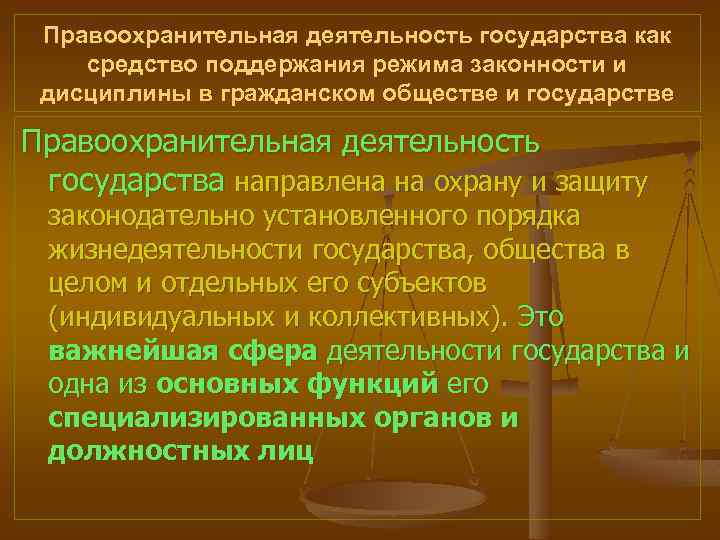 Правоохранительная деятельность государства как средство поддержания режима законности и дисциплины в гражданском обществе и государстве

Правоохранительная деятельность государства направлена на охрану и защиту законодательно установленного порядка жизнедеятельности государства, общества в целом и отдельных его субъектов (индивидуальных и коллективных). Это важнейшая сфера деятельности государства и одна из основных функций его специализированных органов и должностных лиц